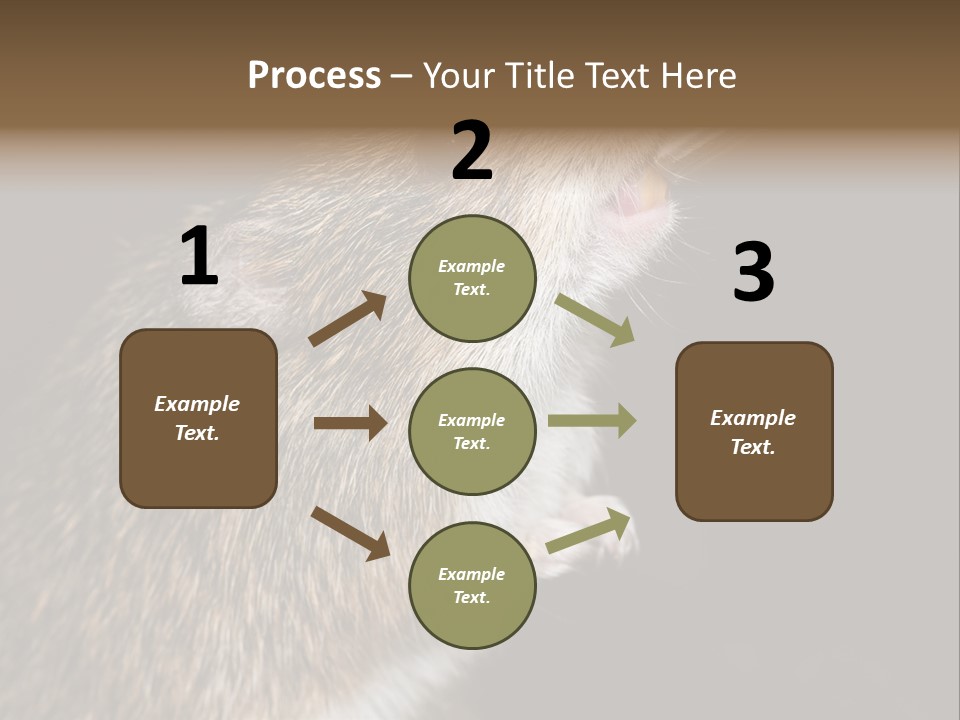 Process – Your Title Text Here

1

Example Text.

2

Example Text.

Example Text.

Example Text.

3

Example Text.